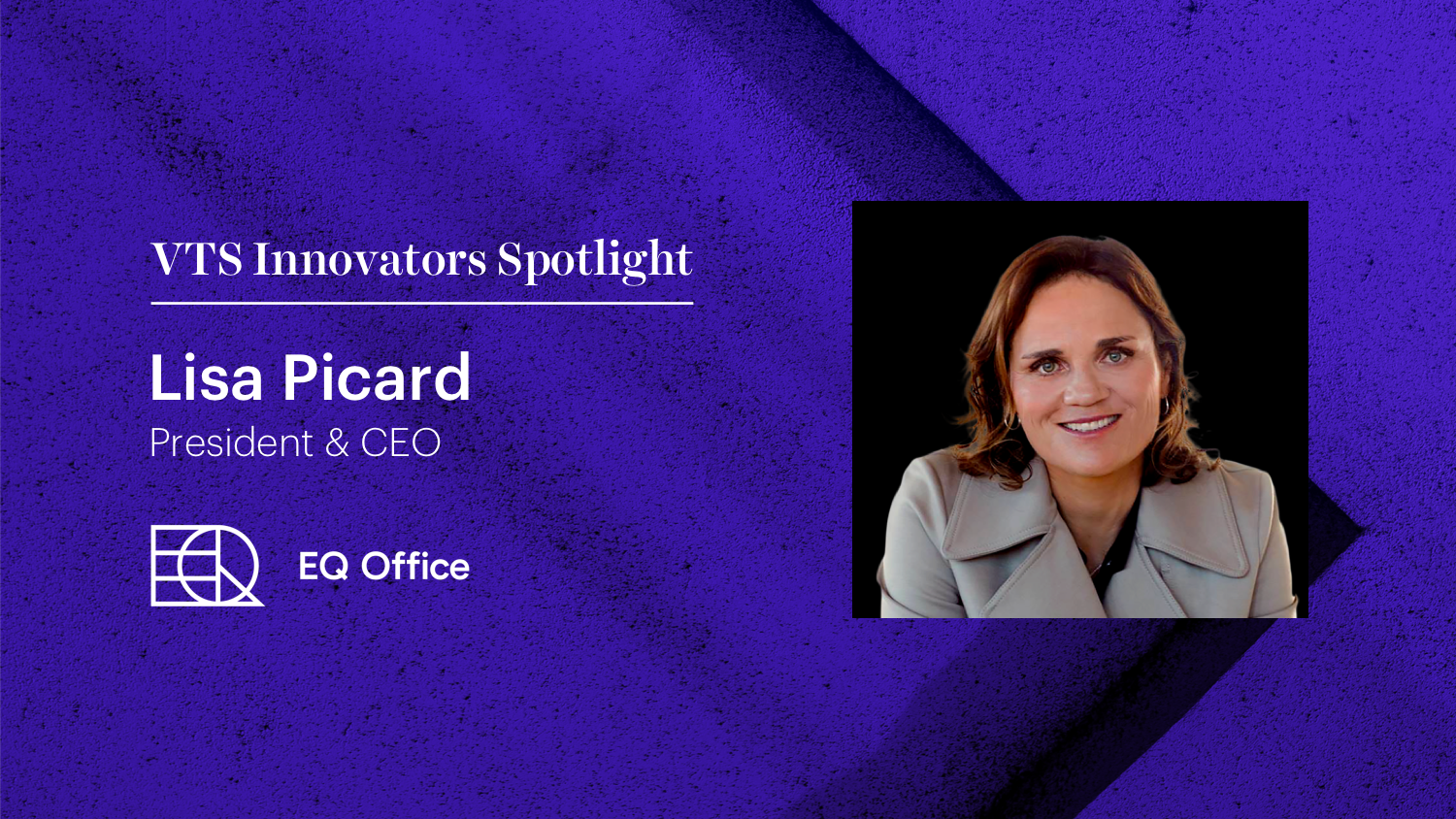 VTS Innovators Spotlight

Lisa Picard
President & CEO

EQ Office